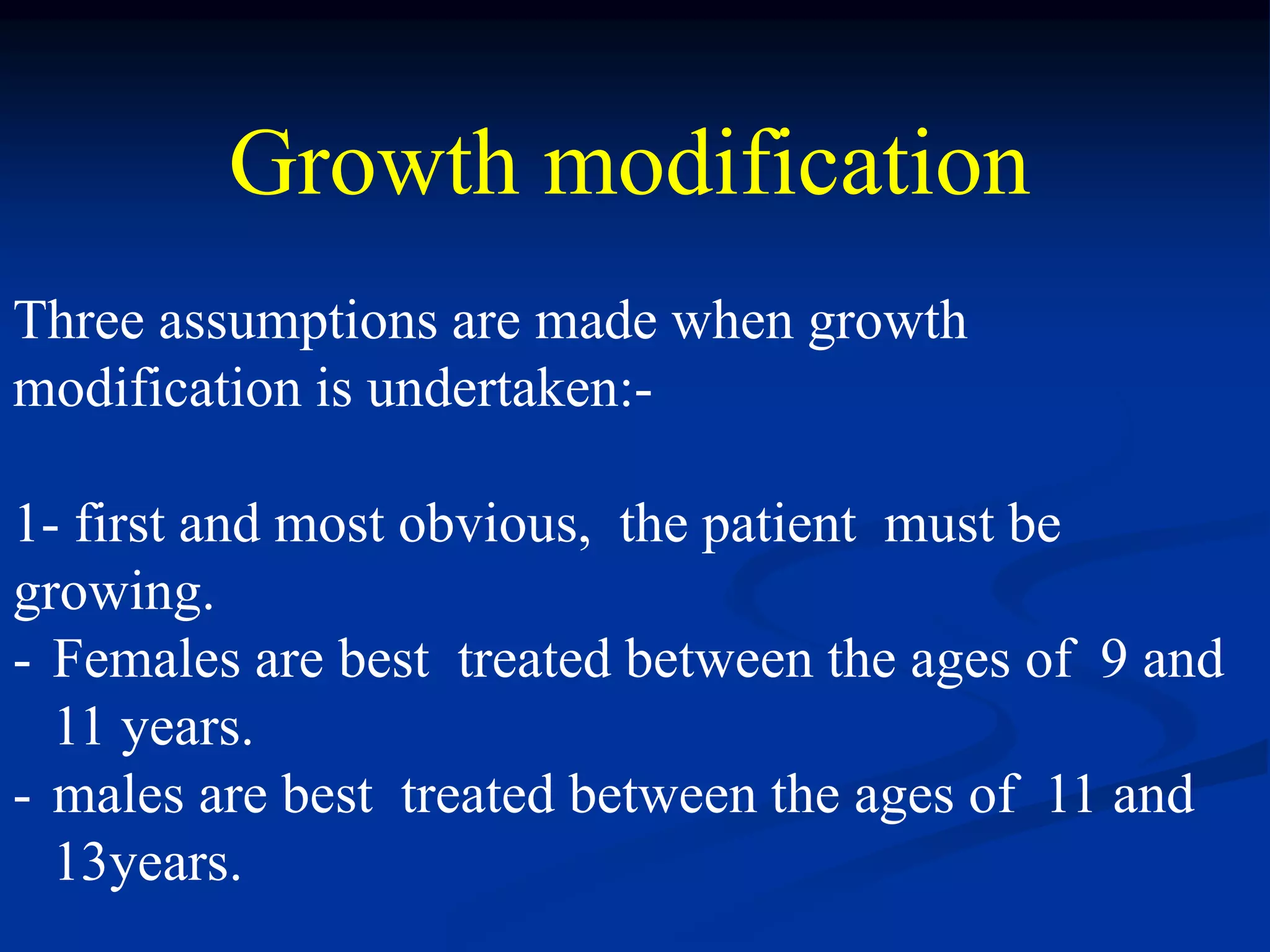 Growth modification

Three assumptions are made when growth modification is undertaken:-

1- first and most obvious, the patient must be growing.
- Females are best treated between the ages of 9 and 11 years.
- males are best treated between the ages of 11 and 13years.